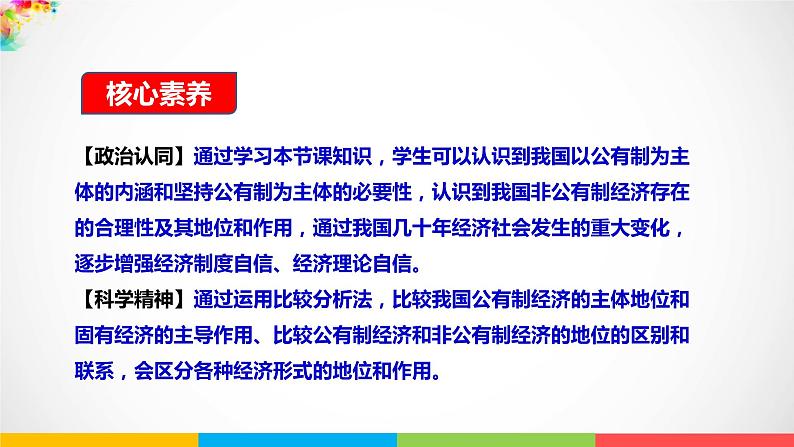 核心素养

【政治认同】通过学习本节课知识，学生可以认识到我国以公有制为主体的内涵和坚持公有制为主体的必要性，认识到我国非公有制经济存在的合理性及其地位和作用，通过我国几十年经济社会发生的重大变化，逐步增强经济制度自信、经济理论自信。

【科学精神】通过运用比较分析法，比较我国公有制经济的主体地位和固有经济的主导作用、比较公有制经济和非公有制经济的地位的区别和联系，会区分各种经济形式的地位和作用。